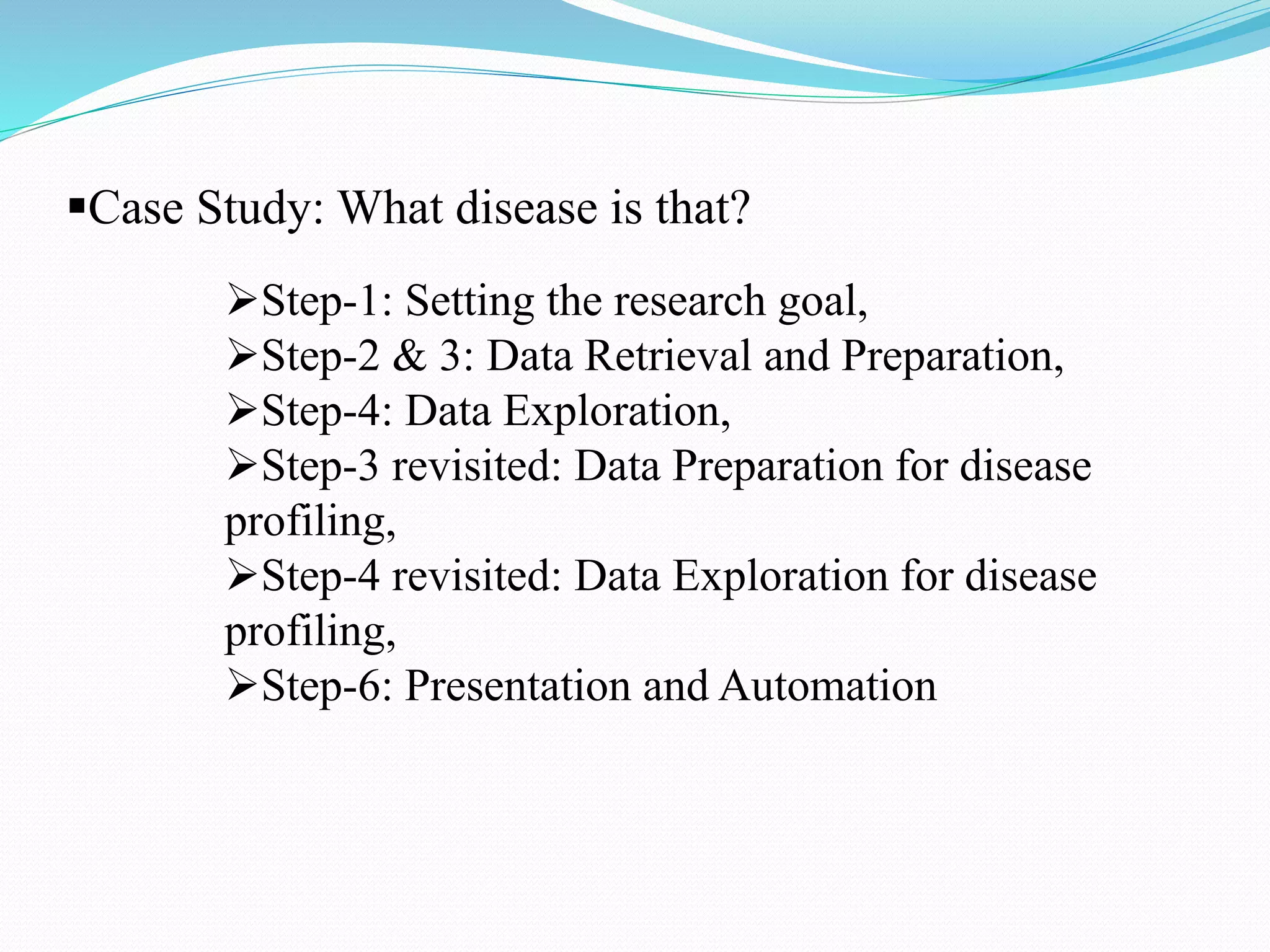 ▪Case Study: What disease is that?

➢Step-1: Setting the research goal,
➢Step-2 & 3: Data Retrieval and Preparation,
➢Step-4: Data Exploration,
➢Step-3 revisited: Data Preparation for disease profiling,
➢Step-4 revisited: Data Exploration for disease profiling,
➢Step-6: Presentation and Automation